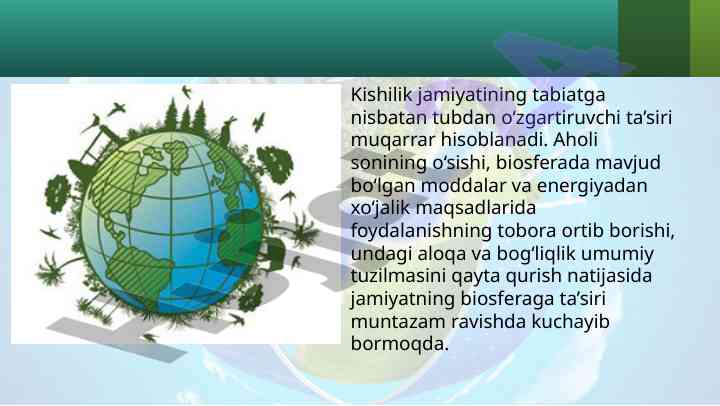 Kishilik jamiyatining tabiatga nisbatan tubdan oʻzgartiruvchi taʼsiri muqarrar hisoblanadi. Aholi sonining oʻsishi, biosferada mavjud boʻlgan moddalar va energiyadan xoʻjalik maqsadlarida foydalanishning tobora ortib borishi, undagi aloqa va bogʻliqlik umumiy tuzilmasini qayta qurish natijasida jamiyatning biosferaga taʼsiri muntazam ravishda kuchayib bormoqda.